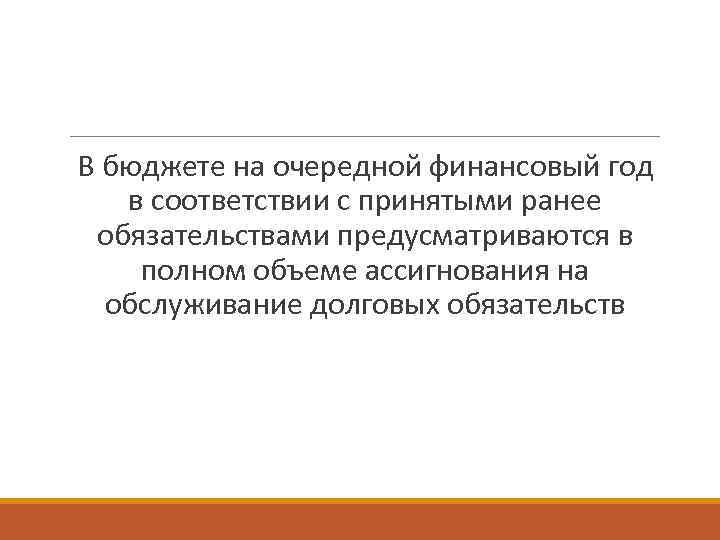 В бюджете на очередной финансовый год в соответствии с принятыми ранее обязательствами предусматриваются в полном объеме ассигнования на обслуживание долговых обязательств